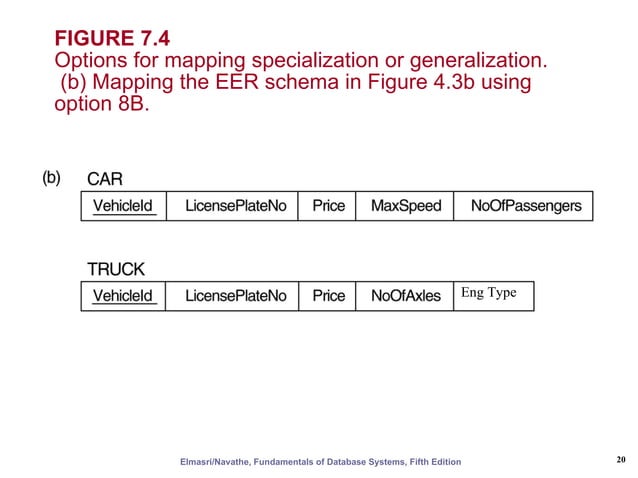 FIGURE 7.4
Options for mapping specialization or generalization.
(b) Mapping the EER schema in Figure 4.3b using option 8B.

(b) CAR

| VehicleId | LicensePlateNo | Price | MaxSpeed | NoOfPassengers |
|---|---|---|---|---|

TRUCK

| VehicleId | LicensePlateNo | Price | NoOfAxles | Eng Type |
|---|---|---|---|---|

Elmasri/Navathe, Fundamentals of Database Systems, Fifth Edition

20